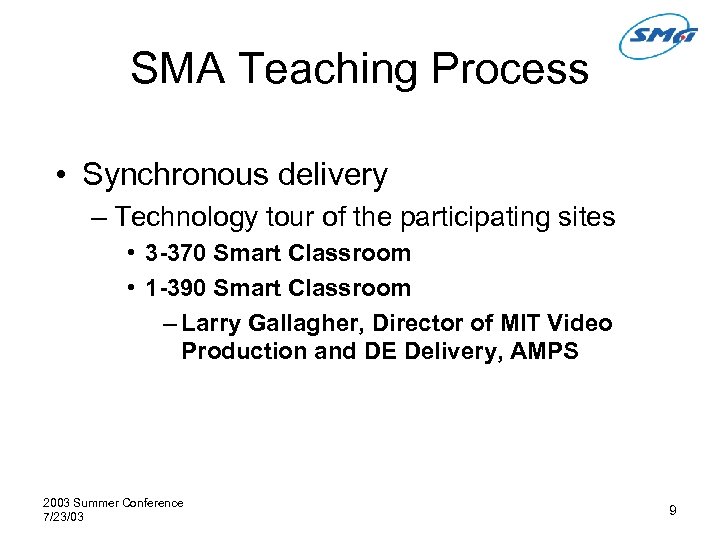 SMA

SMA Teaching Process

• Synchronous delivery
– Technology tour of the participating sites
• 3-370 Smart Classroom
• 1-390 Smart Classroom
– Larry Gallagher, Director of MIT Video Production and DE Delivery, AMPS

2003 Summer Conference
7/23/03

9